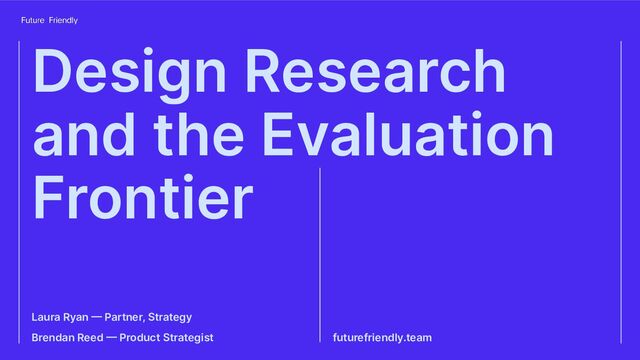 Future Friendly

Design Research and the Evaluation Frontier

Laura Ryan — Partner, Strategy

Brendan Reed — Product Strategist

futurefriendly.team